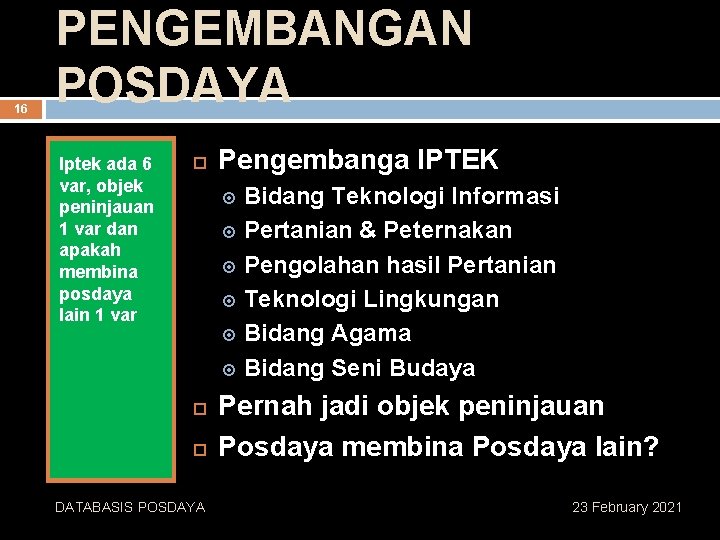 PENGEMBANGAN POSDAYA

16

Iptek ada 6 var, objek peninjauan 1 var dan apakah membina posdaya lain 1 var

Pengembanga IPTEK

Bidang Teknologi Informasi

Pertanian & Peternakan

Pengolahan hasil Pertanian

Teknologi Lingkungan

Bidang Agama

Bidang Seni Budaya

Pernah jadi objek peninjauan

Posdaya membina Posdaya lain?

DATABASIS POSDAYA

23 February 2021